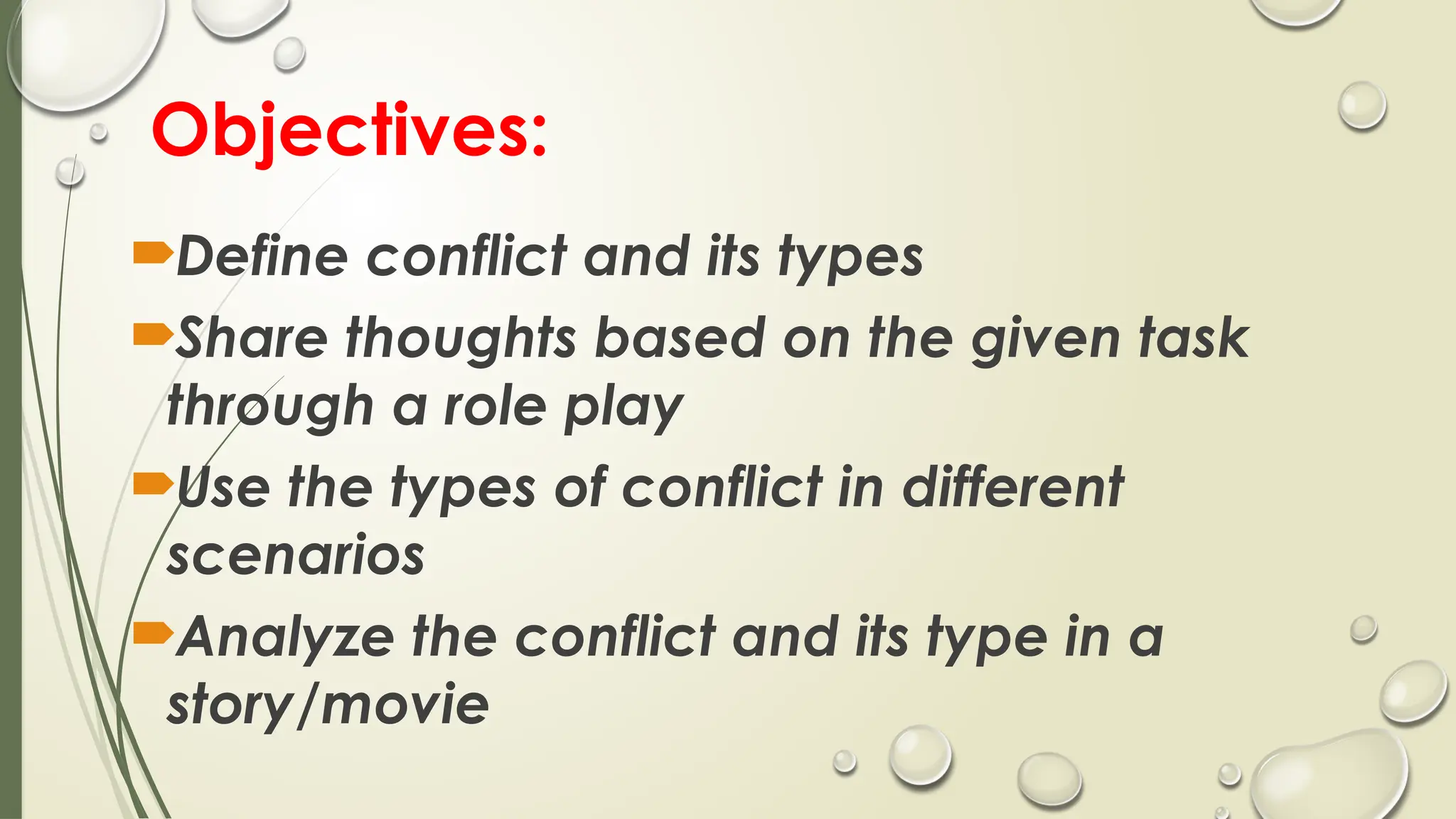 Objectives:

Define conflict and its types

Share thoughts based on the given task through a role play

Use the types of conflict in different scenarios

Analyze the conflict and its type in a story/movie